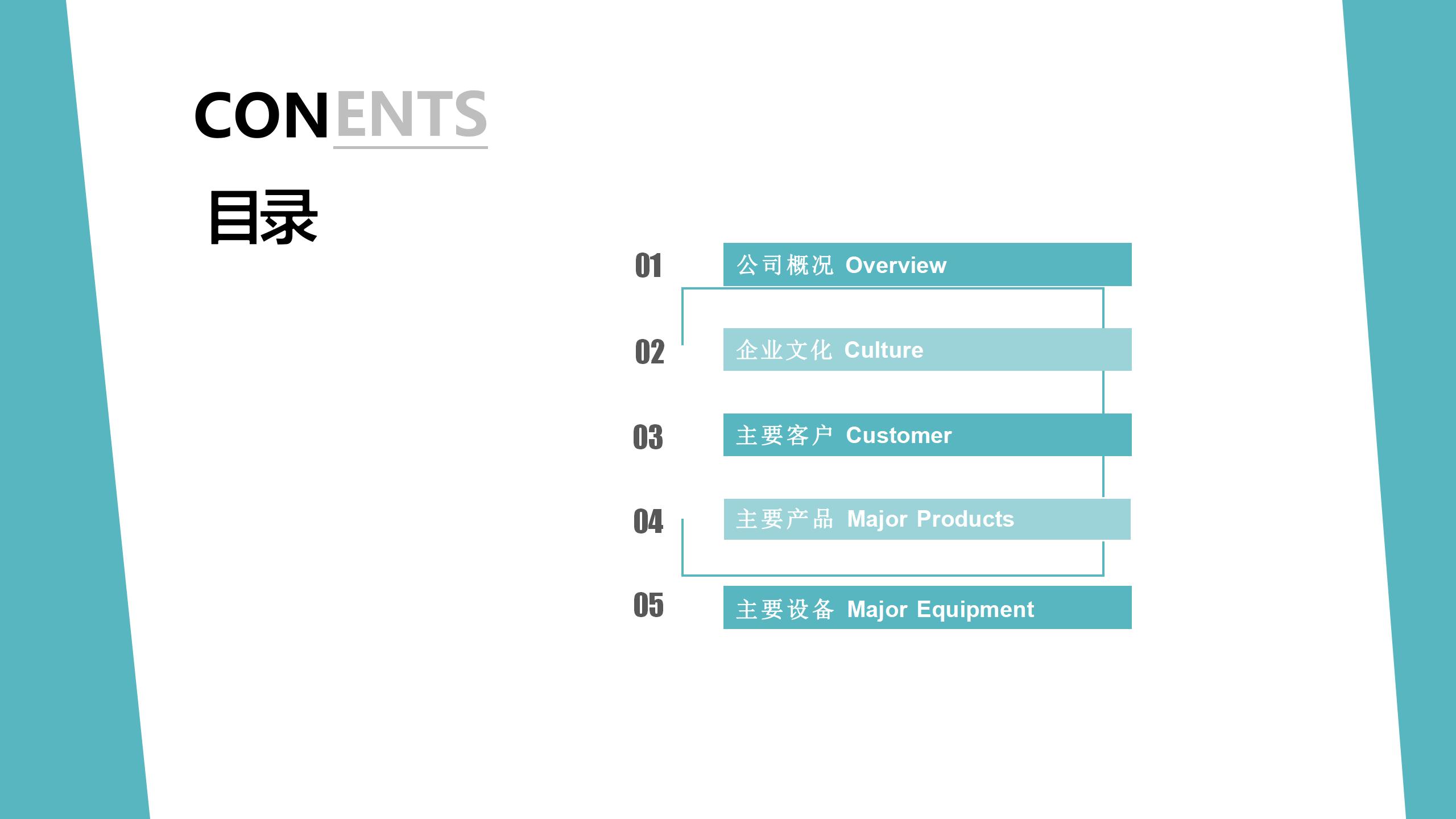 CONENTS

目录

01 公司概况 Overview

02 企业文化 Culture

03 主要客户 Customer

04 主要产品 Major Products

05 主要设备 Major Equipment